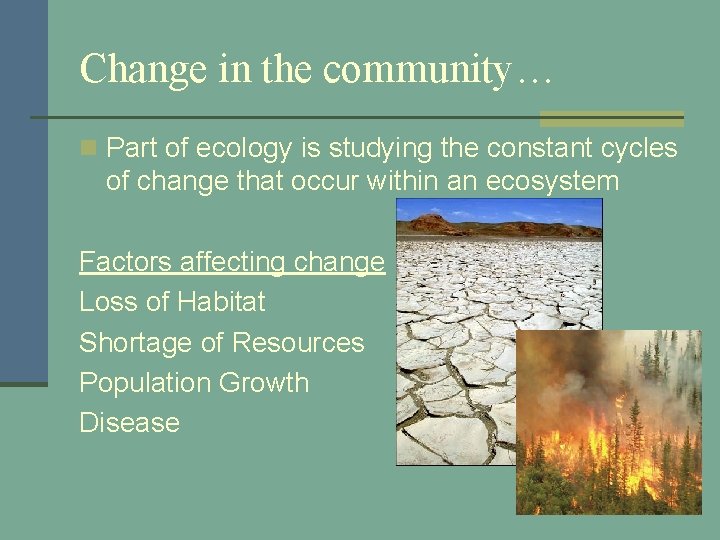 Change in the community…

Part of ecology is studying the constant cycles of change that occur within an ecosystem

Factors affecting change
Loss of Habitat
Shortage of Resources
Population Growth
Disease